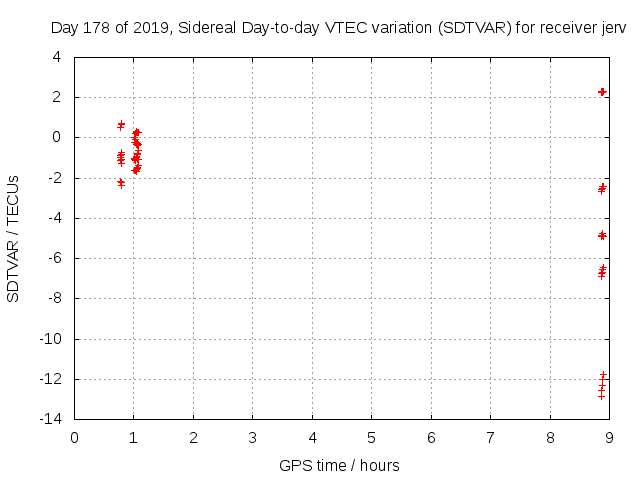 Day 178 of 2019, Sidereal Day-to-day VTEC variation (SDTVAR) for receiver jerv

SDTVAR / TECUs

4
2
0
-2
-4
-6
-8
-10
-12
-14

0 1 2 3 4 5 6 7 8 9

GPS time / hours